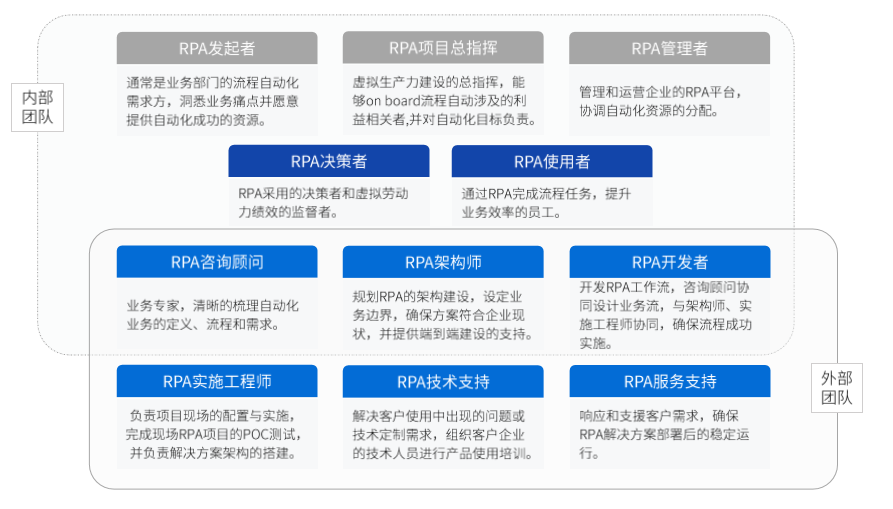 内部团队

RPA发起者

通常是业务部门的流程自动化需求方，洞悉业务痛点并愿意提供自动化成功的资源。

RPA项目总指挥

虚拟生产力建设的总指挥，能够on board流程自动涉及的利益相关者,并对自动化目标负责。

RPA管理者

管理和运营企业的RPA平台，协调自动化资源的分配。

RPA决策者

RPA采用的决策者和虚拟劳动力绩效的监督者。

RPA使用者

通过RPA完成流程任务，提升业务效率的员工。

RPA咨询顾问

业务专家，清晰的梳理自动化业务的定义、流程和需求。

RPA架构师

规划RPA的架构建设，设定业务边界，确保方案符合企业现状，并提供端到端建设的支持。

RPA开发者

开发RPA工作流，咨询顾问协同设计业务流，与架构师、实施工程师协同，确保流程成功实施。

RPA实施工程师

负责项目现场的配置与实施，完成现场RPA项目的POC测试，并负责解决方案架构的搭建。

RPA技术支持

解决客户使用中出现的问题或技术定制需求，组织客户企业的技术人员进行产品使用培训。

RPA服务支持

响应和支援客户需求，确保RPA解决方案部署后的稳定运行。

外部团队